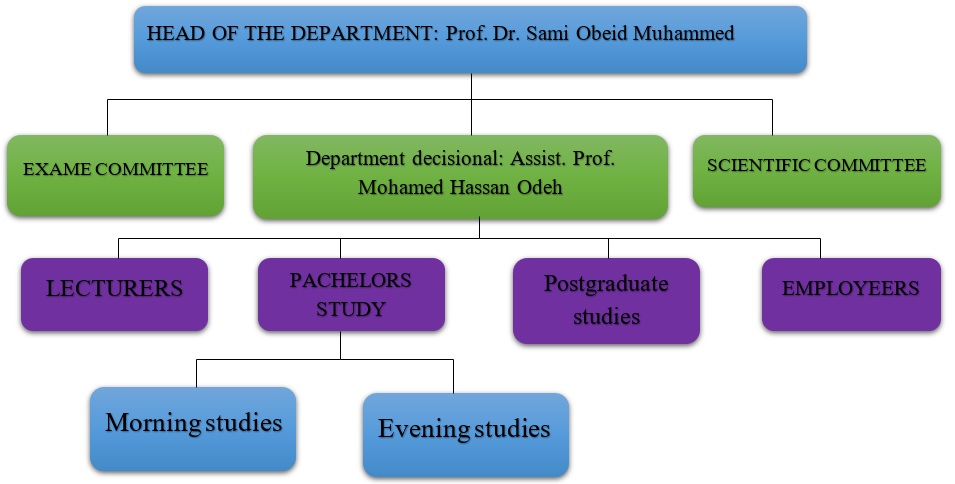 HEAD OF THE DEPARTMENT: Prof. Dr. Sami Obeid Muhammed

EXAME COMMITTEE

Department decisional: Assist. Prof. Mohamed Hassan Odeh

SCIENTIFIC COMMITTEE

LECTURERS

PACHELORS STUDY

Postgraduate studies

EMPLOYEERS

Morning studies

Evening studies